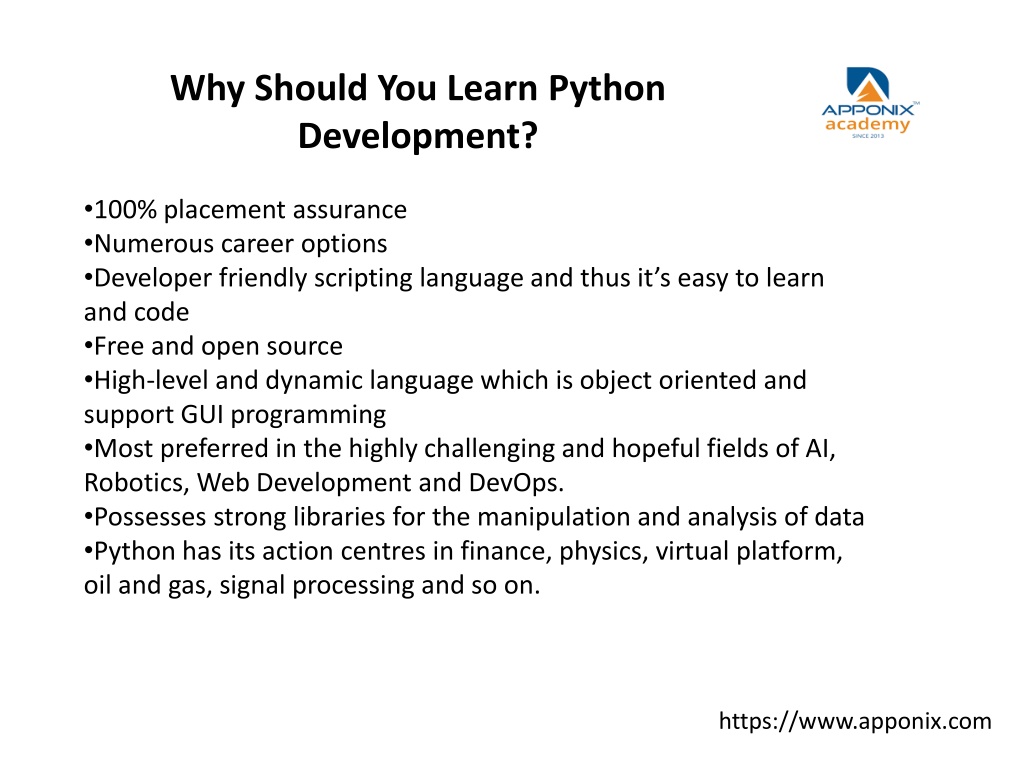 Why Should You Learn Python Development?

APPONIX™ academy SINCE 2013

•100% placement assurance
•Numerous career options
•Developer friendly scripting language and thus it’s easy to learn and code
•Free and open source
•High-level and dynamic language which is object oriented and support GUI programming
•Most preferred in the highly challenging and hopeful fields of AI, Robotics, Web Development and DevOps.
•Possesses strong libraries for the manipulation and analysis of data
•Python has its action centres in finance, physics, virtual platform, oil and gas, signal processing and so on.

https://www.apponix.com